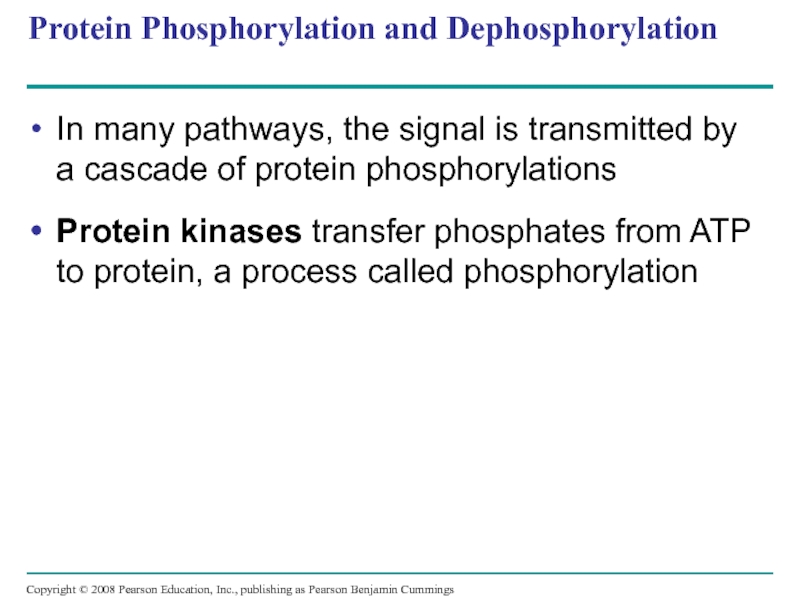 Protein Phosphorylation and Dephosphorylation

• In many pathways, the signal is transmitted by a cascade of protein phosphorylations

• Protein kinases transfer phosphates from ATP to protein, a process called phosphorylation

Copyright © 2008 Pearson Education, Inc., publishing as Pearson Benjamin Cummings